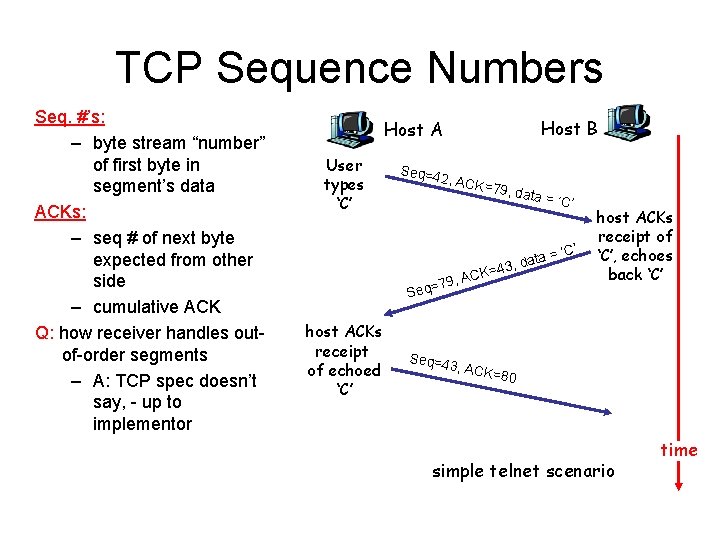 TCP Sequence Numbers

Seq. #'s:
– byte stream "number" of first byte in segment's data

ACKs:
– seq # of next byte expected from other side
– cumulative ACK

Q: how receiver handles out-of-order segments
– A: TCP spec doesn't say, - up to implementor

Host A

Host B

User types 'C'

Seq=42, ACK=79, data = 'C'

host ACKs receipt of 'C', echoes back 'C'

Seq=79, ACK=43, data = 'C'

host ACKs receipt of echoed 'C'

Seq=43, ACK=80

time

simple telnet scenario